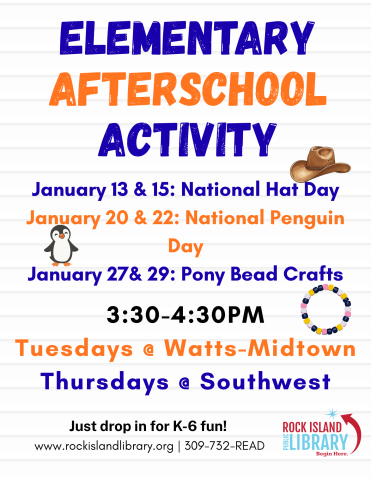 ELEMENTARY AFTERSCHOOL ACTIVITY

January 13 & 15: National Hat Day
January 20 & 22: National Penguin Day
January 27& 29: Pony Bead Crafts

3:30-4:30PM
Tuesdays @ Watts-Midtown
Thursdays @ Southwest

Just drop in for K-6 fun!
www.rockislandlibrary.org | 309-732-READ

ROCK ISLAND PUBLIC LIBRARY
Begin Here.